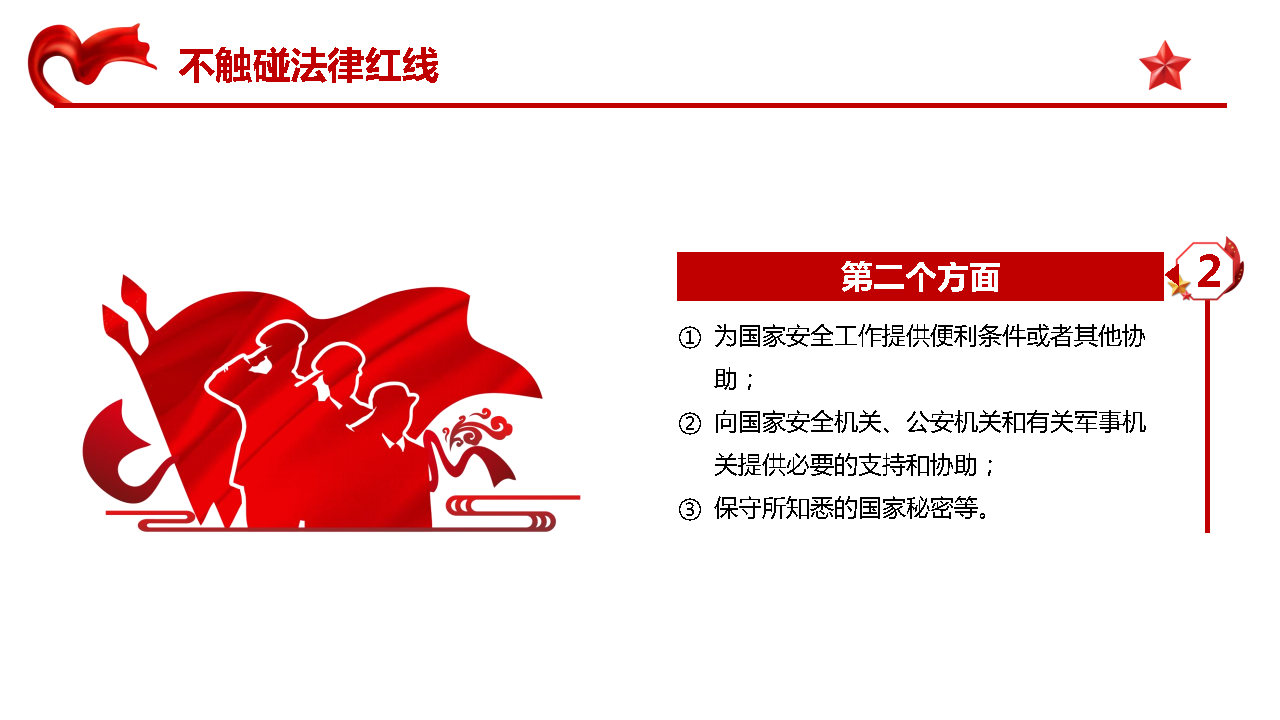 不触碰法律红线

第二个方面

2

① 为国家安全工作提供便利条件或者其他协助；

② 向国家安全机关、公安机关和有关军事机关提供必要的支持和协助；

③ 保守所知悉的国家秘密等。